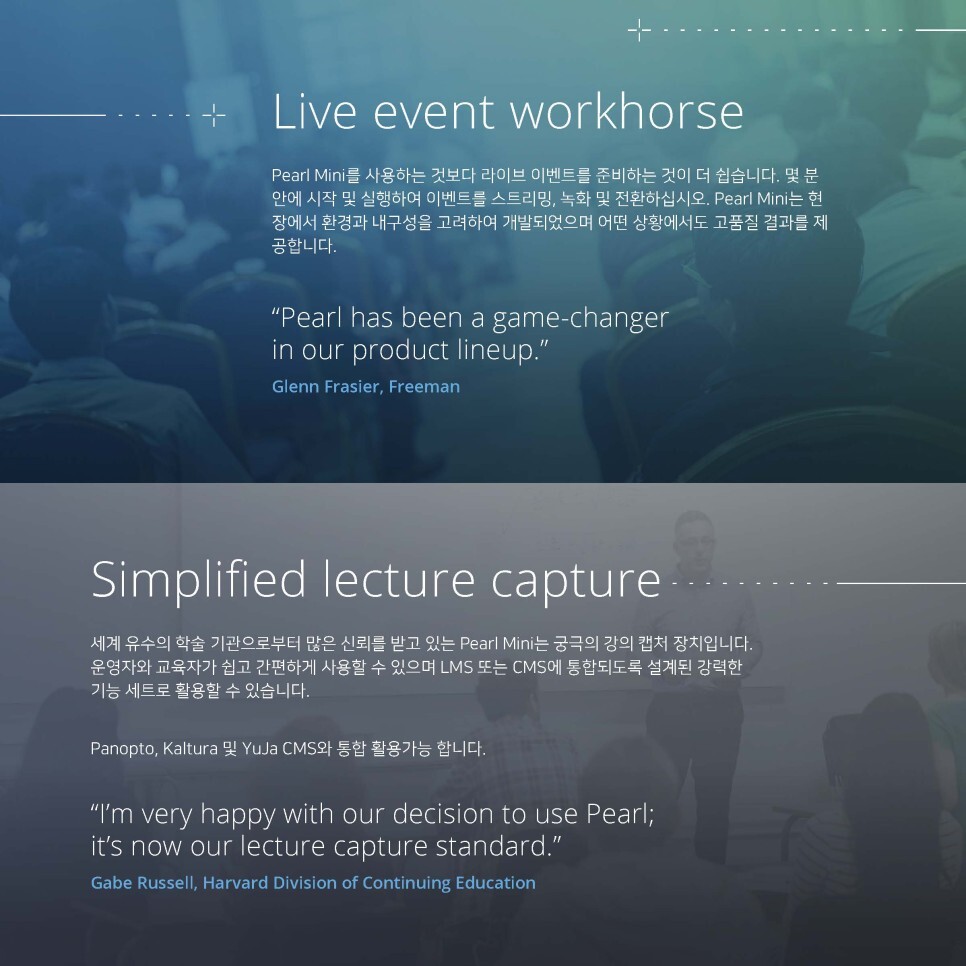 Live event workhorse

Pearl Mini를 사용하는 것보다 라이브 이벤트를 준비하는 것이 더 쉽습니다. 몇 분 안에 시작 및 실행하여 이벤트를 스트리밍, 녹화 및 전환하십시오. Pearl Mini는 현장에서 환경과 내구성을 고려하여 개발되었으며 어떤 상황에서도 고품질 결과를 제공합니다.

“Pearl has been a game-changer in our product lineup.”

Glenn Frasier, Freeman

Simplified lecture capture

세계 유수의 학술 기관으로부터 많은 신뢰를 받고 있는 Pearl Mini는 궁극의 강의 캡처 장치입니다. 운영자와 교육자가 쉽고 간편하게 사용할 수 있으며 LMS 또는 CMS에 통합되도록 설계된 강력한 기능 세트로 활용할 수 있습니다.

Panopto, Kaltura 및 YuJa CMS와 통합 활용가능 합니다.

“I’m very happy with our decision to use Pearl; it’s now our lecture capture standard.”

Gabe Russell, Harvard Division of Continuing Education